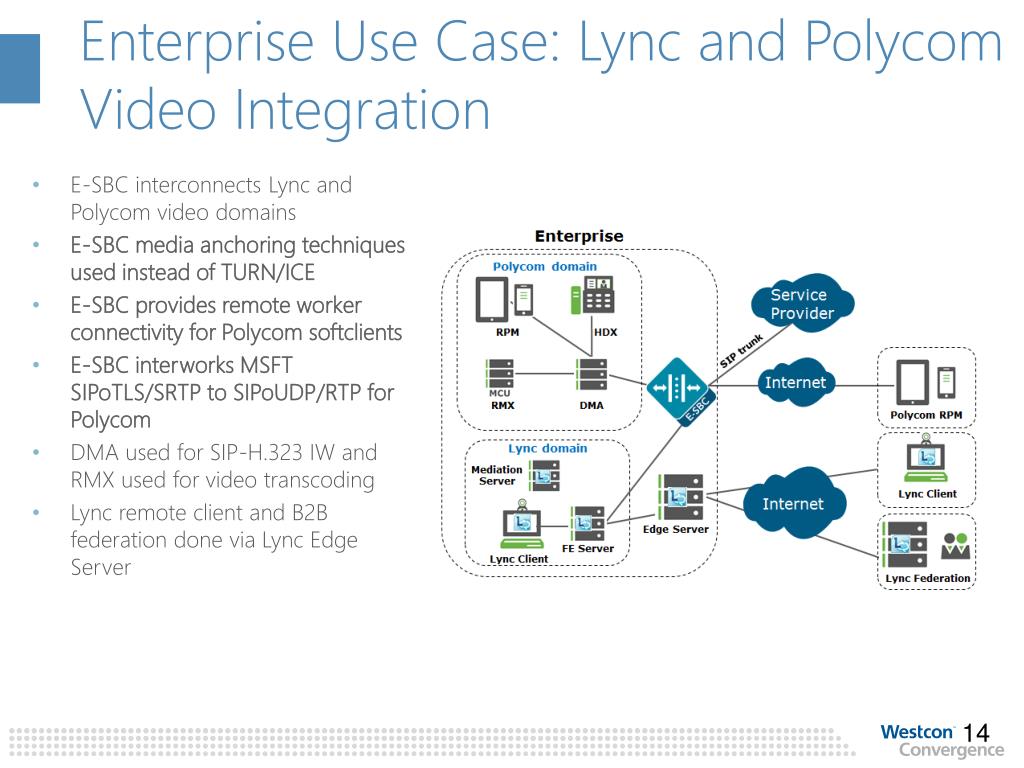 Enterprise Use Case: Lync and Polycom Video Integration

• E-SBC interconnects Lync and Polycom video domains
• E-SBC media anchoring techniques used instead of TURN/ICE
• E-SBC provides remote worker connectivity for Polycom softclients
• E-SBC interworks MSFT SIPoTLS/SRTP to SIPoUDP/RTP for Polycom
• DMA used for SIP-H.323 IW and RMX used for video transcoding
• Lync remote client and B2B federation done via Lync Edge Server

Enterprise
Polycom domain
RPM
HDX
MCU
RMX
DMA
Lync domain
Mediation Server
Lync Client
FE Server
Edge Server
E-SBC
SIP trunk
Service Provider
Internet
Internet
Polycom RPM
Lync Client
Lync Federation

Westcon Convergence
14